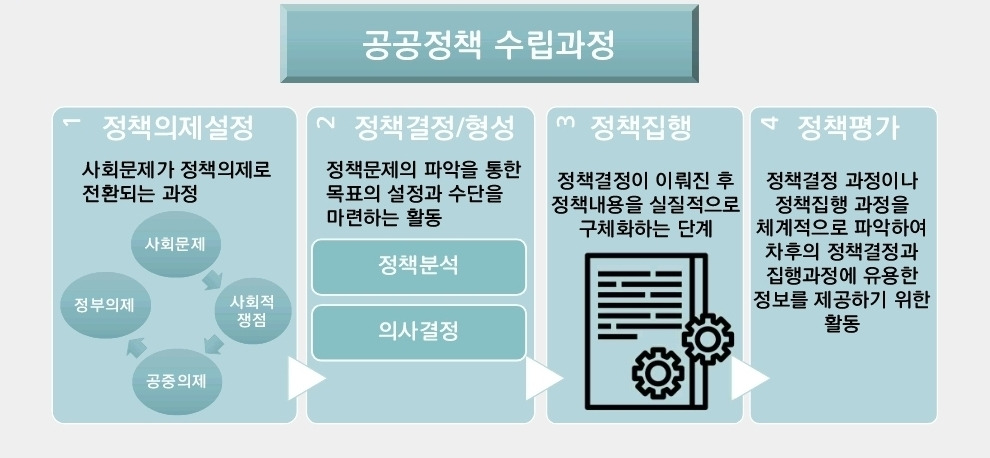 공공정책 수립과정

1 정책의제설정

사회문제가 정책의제로 전환되는 과정

사회문제

사회적 쟁점

공중의제

정부의제

2 정책결정/형성

정책문제의 파악을 통한 목표의 설정과 수단을 마련하는 활동

정책분석

의사결정

3 정책집행

정책결정이 이뤄진 후 정책내용을 실질적으로 구체화하는 단계

4 정책평가

정책결정 과정이나 정책집행 과정을 체계적으로 파악하여 차후의 정책결정과 집행과정에 유용한 정보를 제공하기 위한 활동